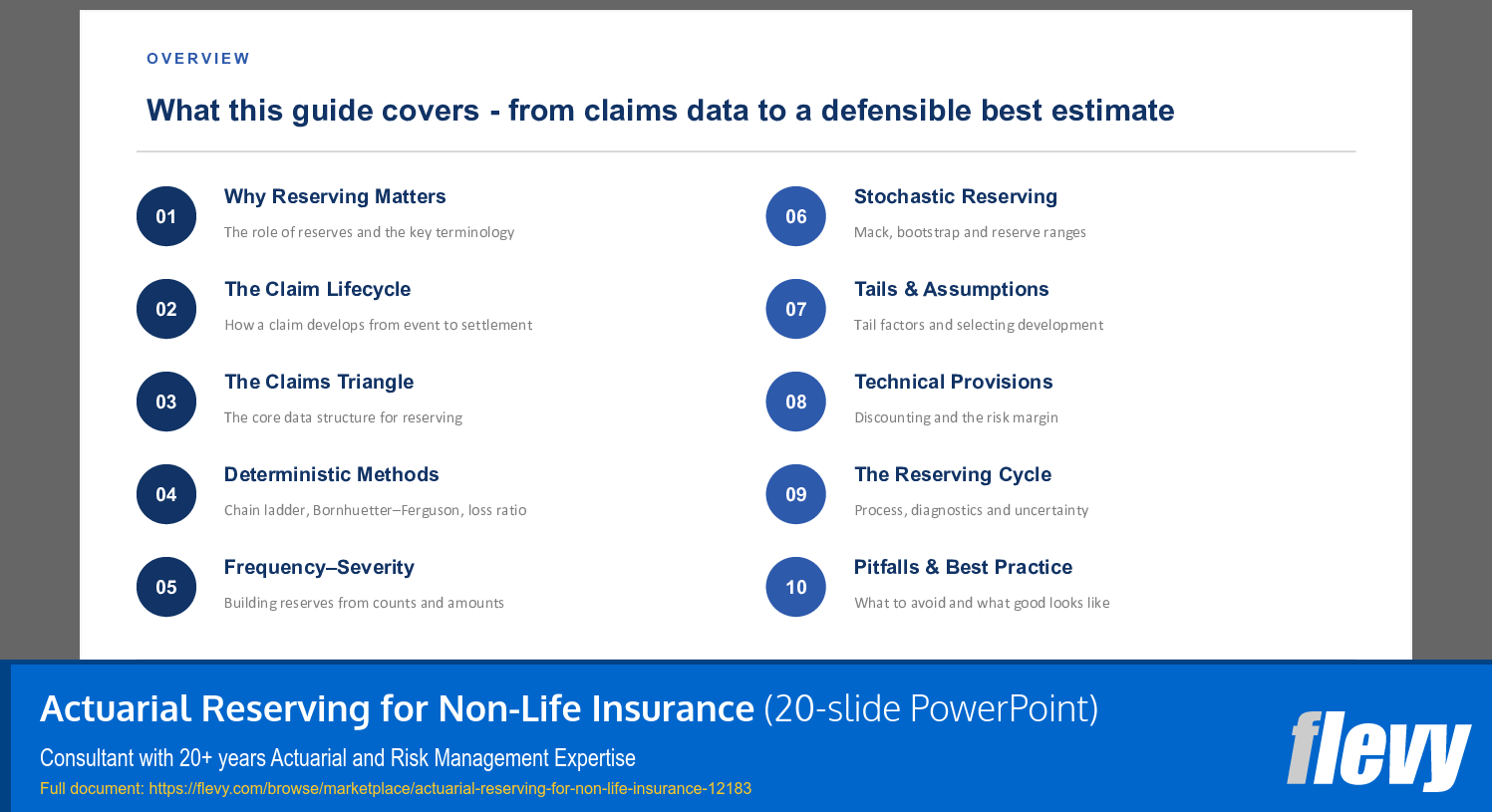 OVERVIEW

What this guide covers - from claims data to a defensible best estimate

01 Why Reserving Matters
The role of reserves and the key terminology

02 The Claim Lifecycle
How a claim develops from event to settlement

03 The Claims Triangle
The core data structure for reserving

04 Deterministic Methods
Chain ladder, Bornhuetter–Ferguson, loss ratio

05 Frequency–Severity
Building reserves from counts and amounts

06 Stochastic Reserving
Mack, bootstrap and reserve ranges

07 Tails & Assumptions
Tail factors and selecting development

08 Technical Provisions
Discounting and the risk margin

09 The Reserving Cycle
Process, diagnostics and uncertainty

10 Pitfalls & Best Practice
What to avoid and what good looks like

Actuarial Reserving for Non-Life Insurance (20-slide PowerPoint)
Consultant with 20+ years Actuarial and Risk Management Expertise
Full document: https://flevy.com/browse/marketplace/actuarial-reserving-for-non-life-insurance-12183
flevy